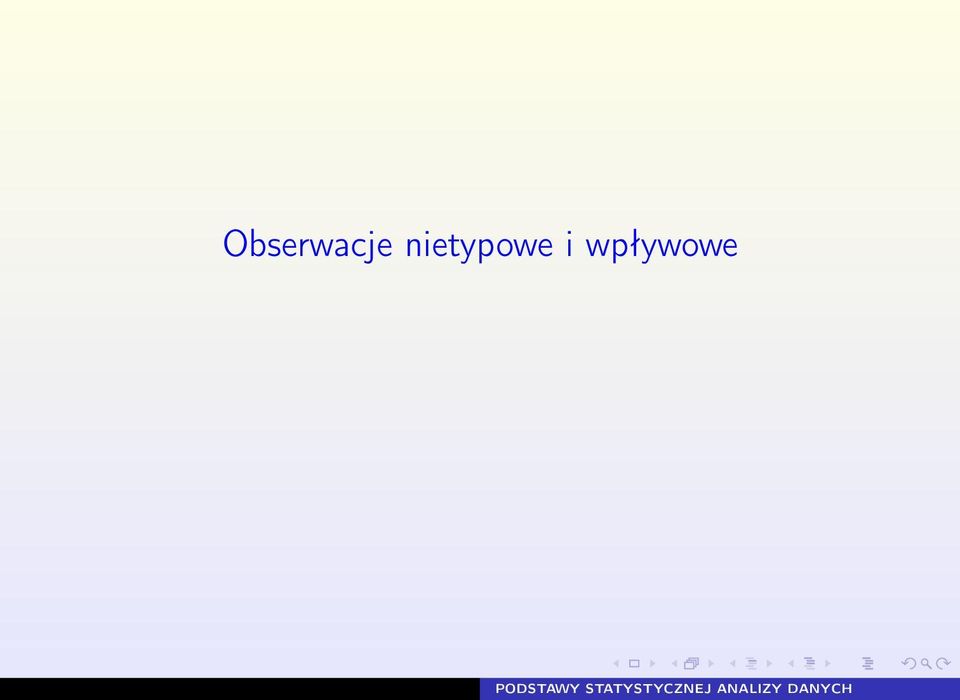 Obserwacje nietypowe i wpływowe

PODSTAWY STATYSTYCZNEJ ANALIZY DANYCH